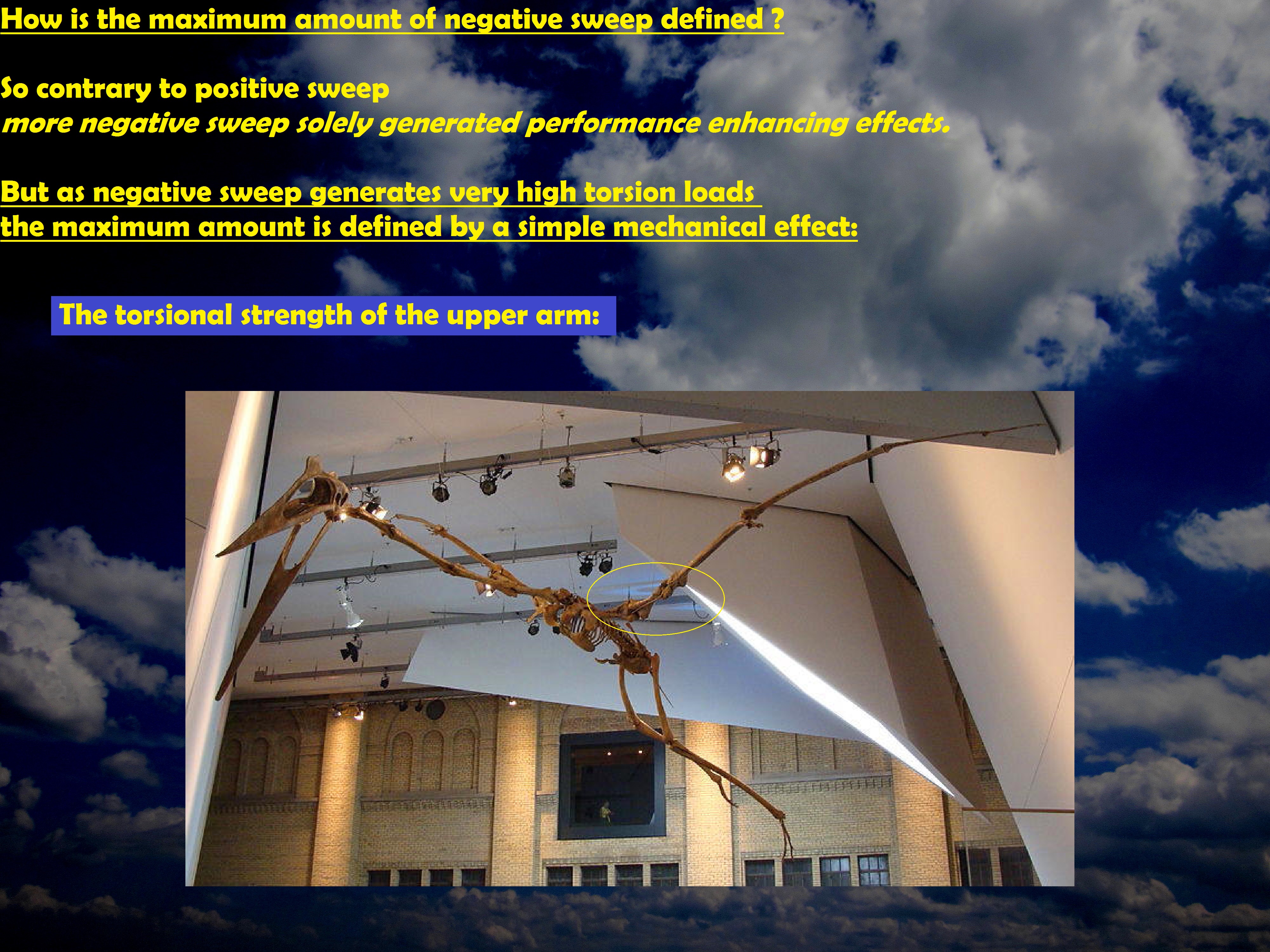 How is the maximum amount of negative sweep defined ?

So contrary to positive sweep
more negative sweep solely generated performance enhancing effects.

But as negative sweep generates very high torsion loads
the maximum amount is defined by a simple mechanical effect:

The torsional strength of the upper arm: